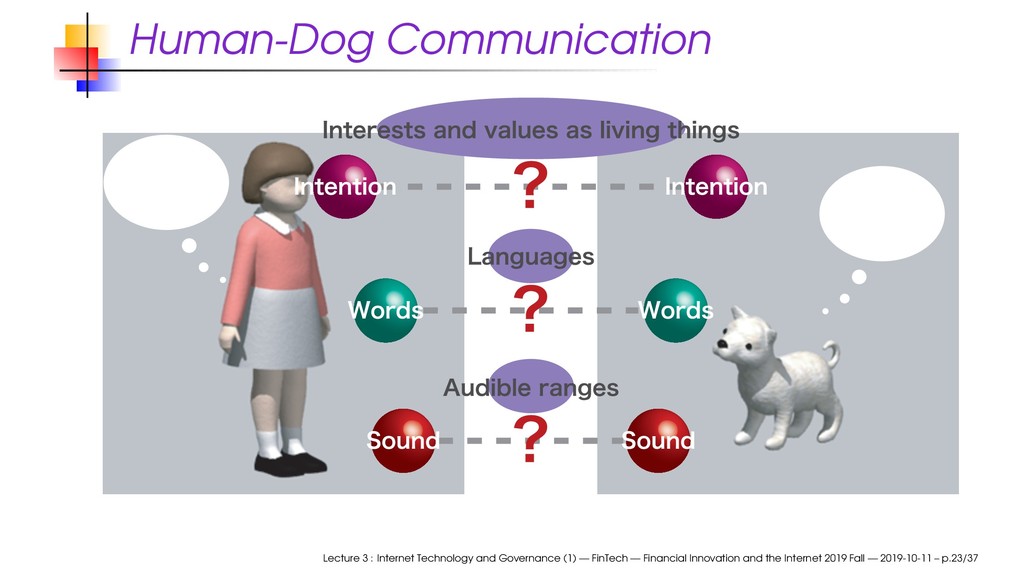 Human-Dog Communication

Interests and values as living things

Intention ? Intention

Languages

Words ? Words

Audible ranges

Sound ? Sound

Lecture 3 : Internet Technology and Governance (1) — FinTech — Financial Innovation and the Internet 2019 Fall — 2019-10-11 – p.23/37